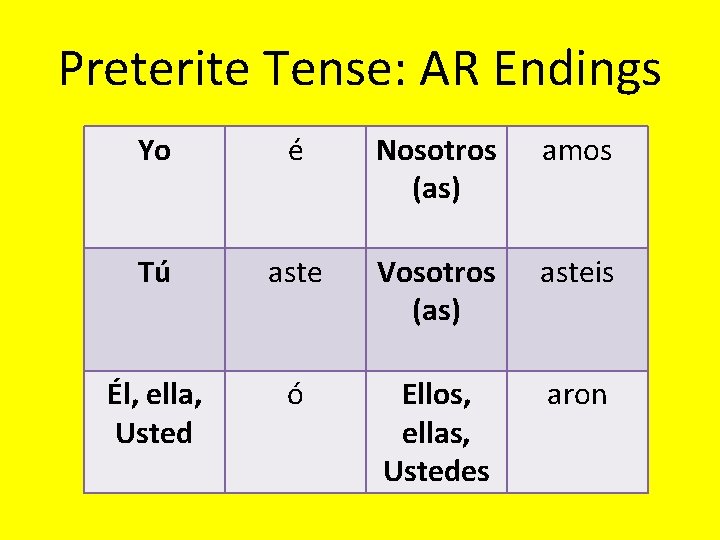 Preterite Tense: AR Endings

| Yo | é | Nosotros (as) | amos |
|---|---|---|---|
| Tú | aste | Vosotros (as) | asteis |
| Él, ella, Usted | ó | Ellos, ellas, Ustedes | aron |